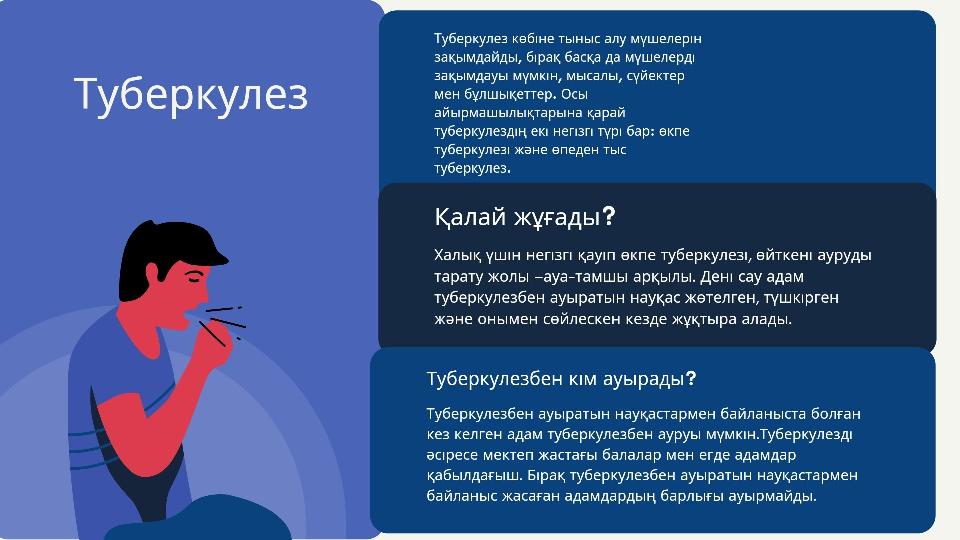 Туберкулез

Туберкулез көбіне тыныс алу мүшелерін зақымдайды, бірақ басқа да мүшелерді зақымдауы мүмкін, мысалы, сүйектер мен бұлшықеттер. Осы айырмашылықтарына қарай туберкулездің екі негізгі түрі бар: өкпе туберкулезі және өпеден тыс туберкулез.

Қалай жұғады?

Халық үшін негізгі қауіп өкпе туберкулезі, өйткені ауруды тарату жолы –ауа-тамшы арқылы. Дені сау адам туберкулезбен ауыратын науқас жөтелген, түшкірген және онымен сөйлескен кезде жұқтыра алады.

Туберкулезбен кім ауырады?

Туберкулезбен ауыратын науқастармен байланыста болған кез келген адам туберкулезбен ауруы мүмкін.Туберкулезді әсіресе мектеп жастағы балалар мен егде адамдар қабылдағыш. Бірақ туберкулезбен ауыратын науқастармен байланыс жасаған адамдардың барлығы ауырмайды.